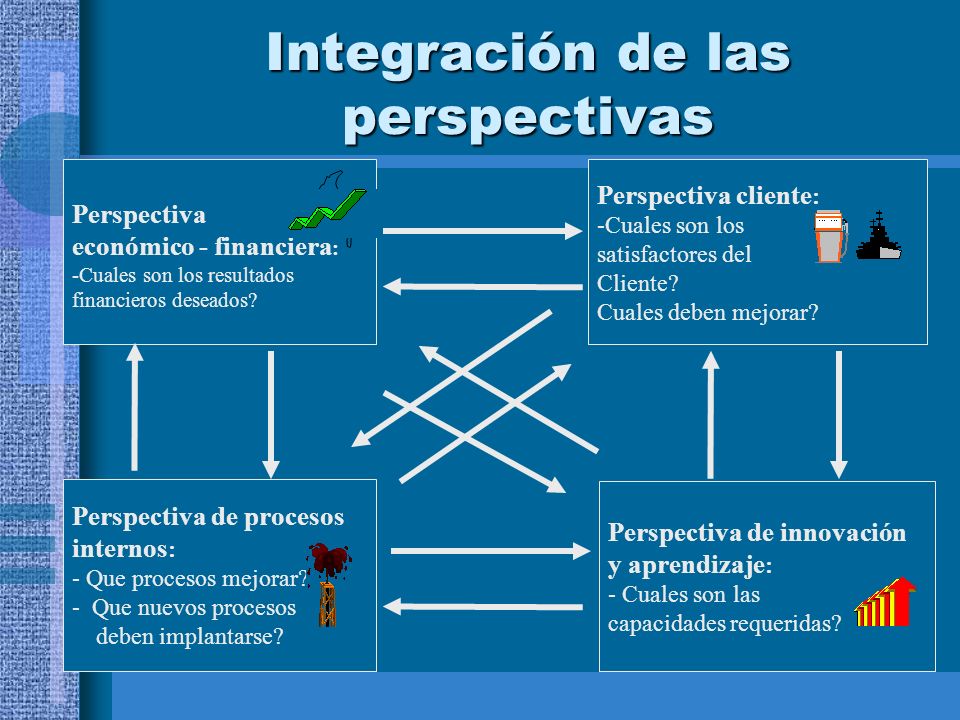 Integración de las perspectivas

Perspectiva económico - financiera:
-Cuales son los resultados financieros deseados?

Perspectiva cliente:
-Cuales son los satisfactores del Cliente?
Cuales deben mejorar?

Perspectiva de procesos internos:
- Que procesos mejorar?
- Que nuevos procesos deben implantarse?

Perspectiva de innovación y aprendizaje:
- Cuales son las capacidades requeridas?